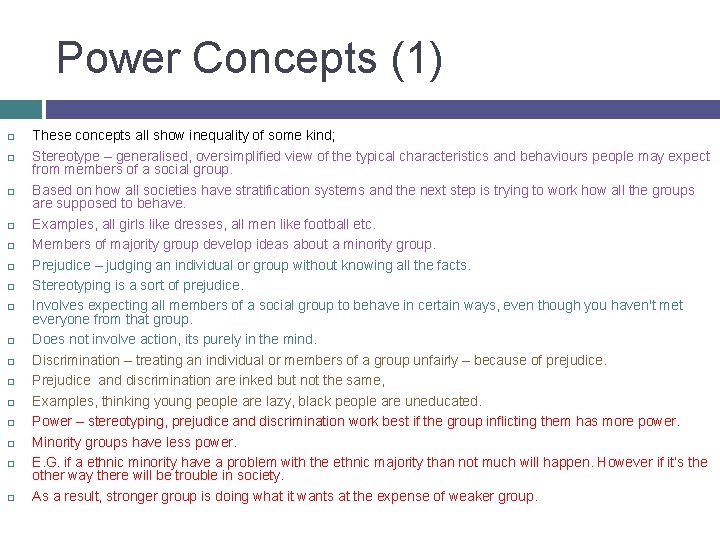 Power Concepts (1)

These concepts all show inequality of some kind;

Stereotype – generalised, oversimplified view of the typical characteristics and behaviours people may expect from members of a social group.

Based on how all societies have stratification systems and the next step is trying to work how all the groups are supposed to behave.

Examples, all girls like dresses, all men like football etc.

Members of majority group develop ideas about a minority group.

Prejudice – judging an individual or group without knowing all the facts.

Stereotyping is a sort of prejudice.

Involves expecting all members of a social group to behave in certain ways, even though you haven't met everyone from that group.

Does not involve action, its purely in the mind.

Discrimination – treating an individual or members of a group unfairly – because of prejudice.

Prejudice and discrimination are inked but not the same,

Examples, thinking young people are lazy, black people are uneducated.

Power – stereotyping, prejudice and discrimination work best if the group inflicting them has more power.

Minority groups have less power.

E.G. if a ethnic minority have a problem with the ethnic majority than not much will happen. However if it's the other way there will be trouble in society.

As a result, stronger group is doing what it wants at the expense of weaker group.